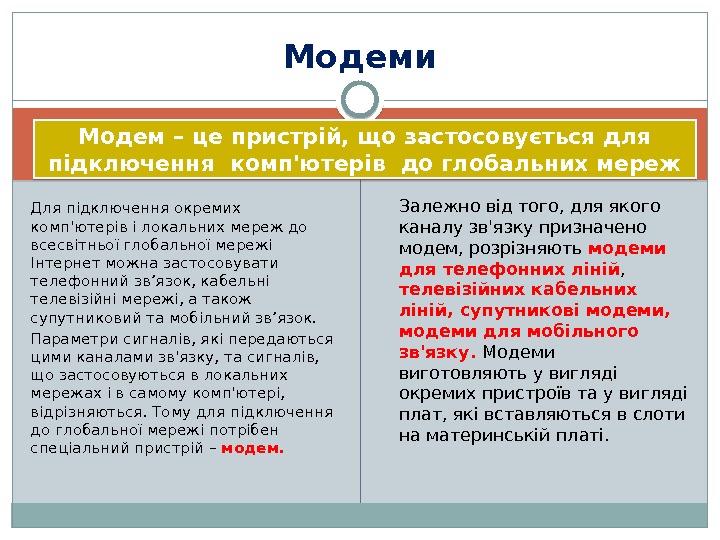 Модеми

Модем – це пристрій, що застосовується для підключення комп'ютерів до глобальних мереж

Для підключення окремих комп'ютерів і локальних мереж до всесвітньої глобальної мережі Інтернет можна застосовувати телефонний зв’язок, кабельні телевізійні мережі, а також супутниковий та мобільний зв’язок.

Параметри сигналів, які передаються цими каналами зв'язку, та сигналів, що застосовуються в локальних мережах і в самому комп'ютері, відрізняються. Тому для підключення до глобальної мережі потрібен спеціальний пристрій – модем.

Залежно від того, для якого каналу зв'язку призначено модем, розрізняють модеми для телефонних ліній, телевізійних кабельних ліній, супутникові модеми, модеми для мобільного зв'язку. Модеми виготовляють у вигляді окремих пристроїв та у вигляді плат, які вставляються в слоти на материнській платі.